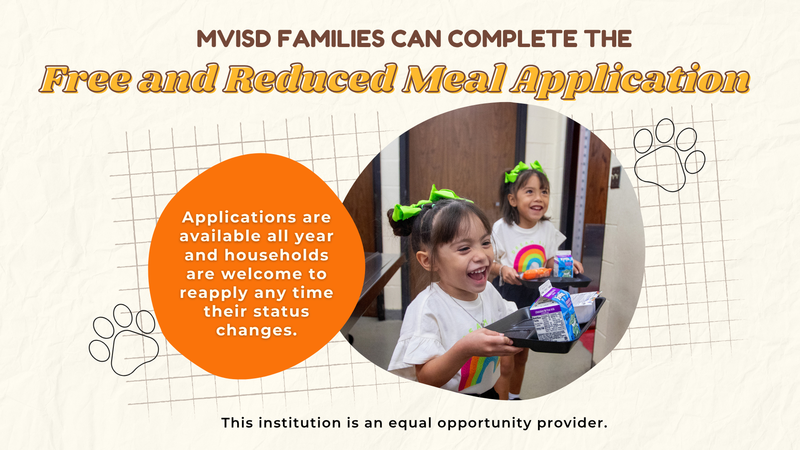 MVISD FAMILIES CAN COMPLETE THE
Free and Reduced Meal Application

Applications are available all year and households are welcome to reapply any time their status changes.

This institution is an equal opportunity provider.